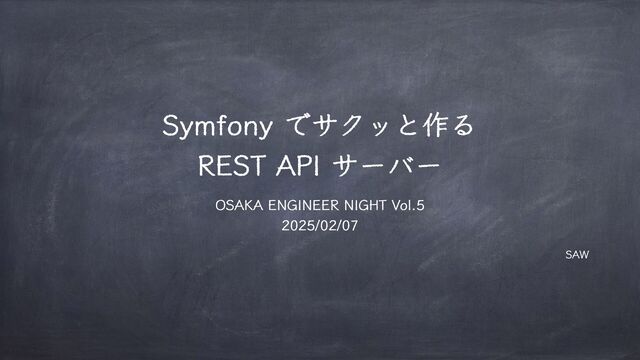 Symfony でサクッと作る
REST API サーバー

OSAKA ENGINEER NIGHT Vol.5
2025/02/07

SAW